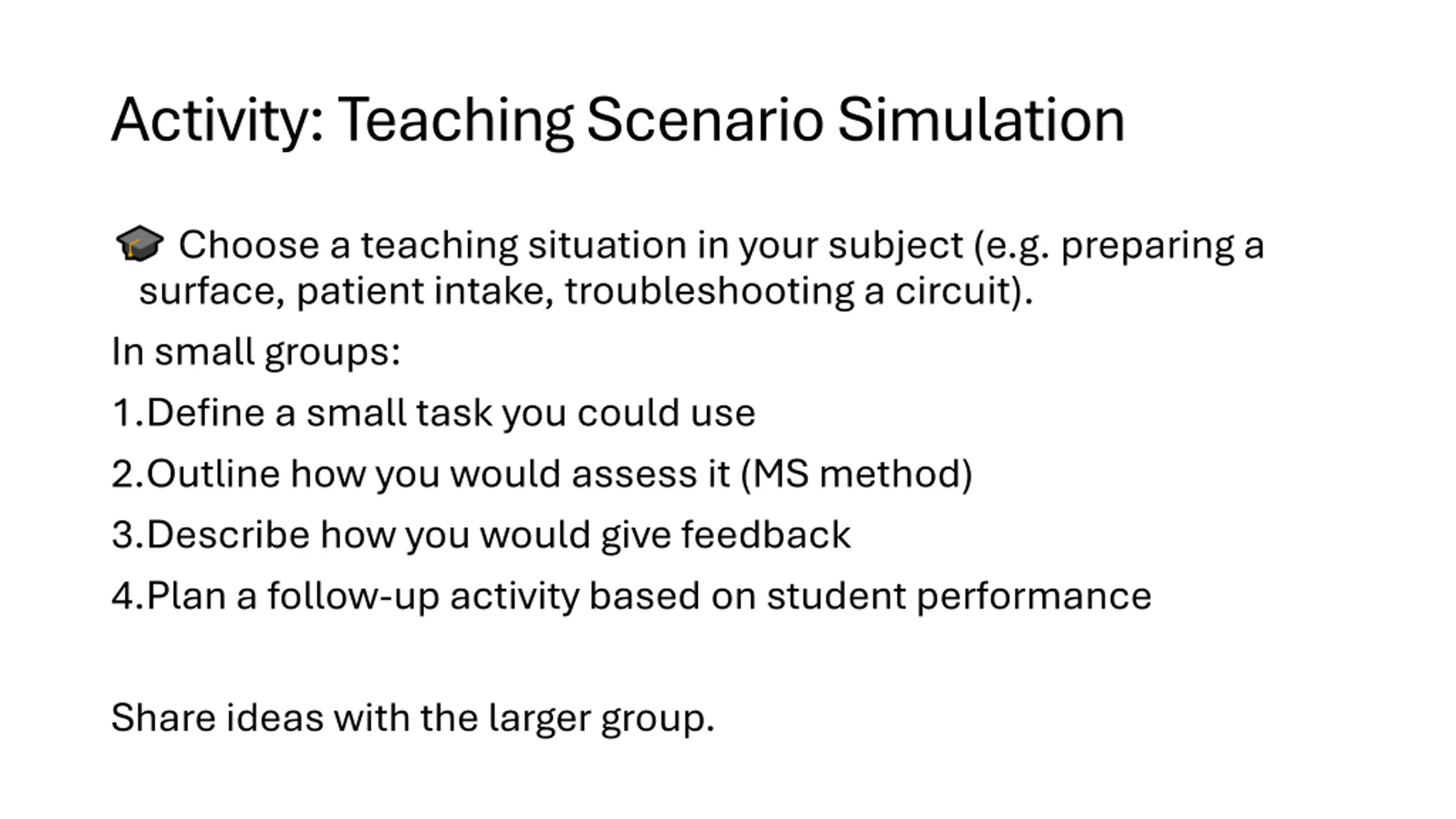 Activity: Teaching Scenario Simulation

🎓 Choose a teaching situation in your subject (e.g. preparing a surface, patient intake, troubleshooting a circuit).

In small groups:

1.Define a small task you could use

2.Outline how you would assess it (MS method)

3.Describe how you would give feedback

4.Plan a follow-up activity based on student performance

Share ideas with the larger group.